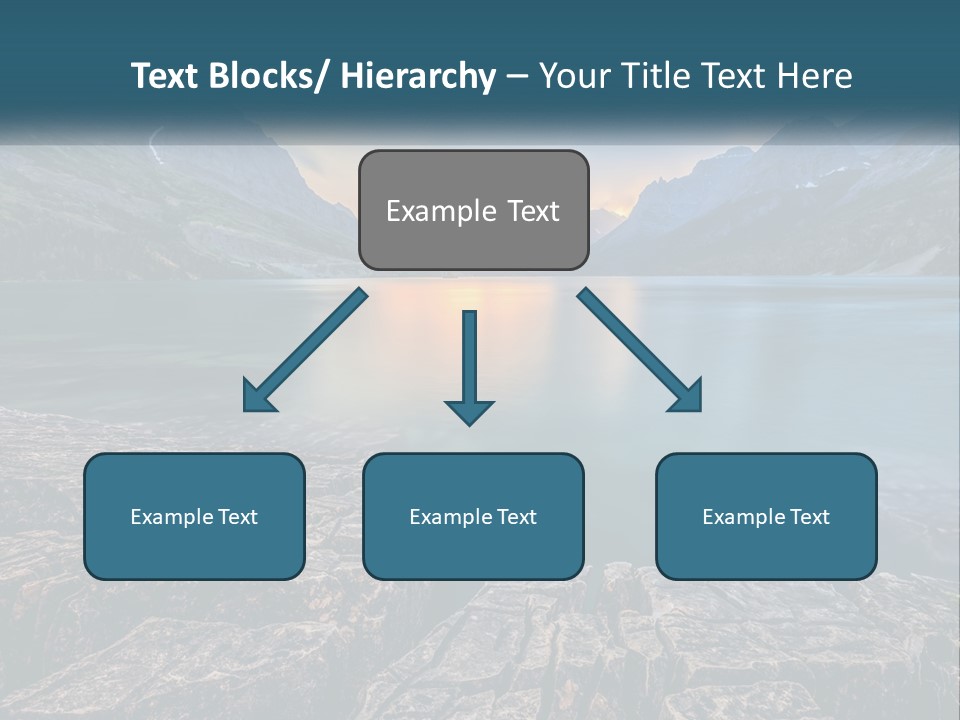 Text Blocks/ Hierarchy – Your Title Text Here

Example Text

Example Text

Example Text

Example Text